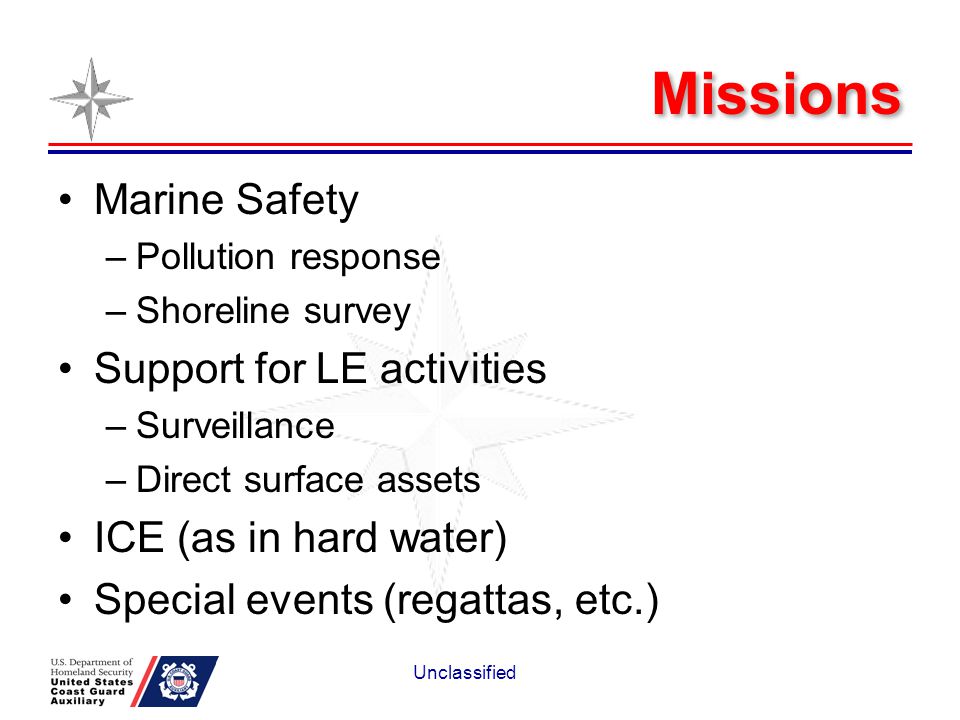 Missions

• Marine Safety
– Pollution response
– Shoreline survey
• Support for LE activities
– Surveillance
– Direct surface assets
• ICE (as in hard water)
• Special events (regattas, etc.)

U.S. Department of Homeland Security
United States Coast Guard Auxiliary

Unclassified